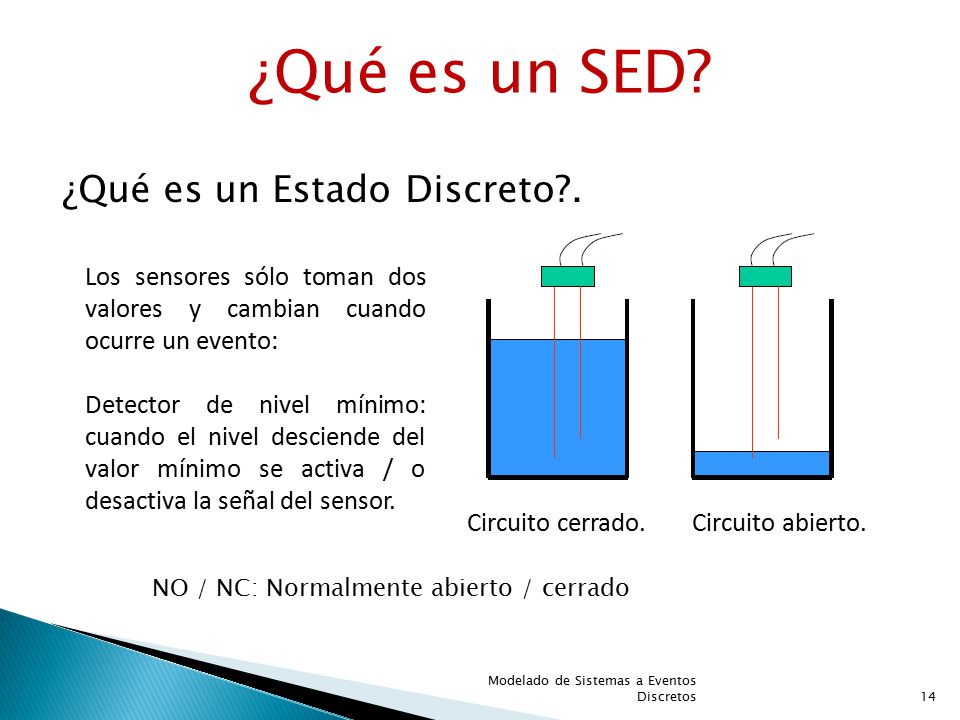 ¿Qué es un SED?

¿Qué es un Estado Discreto?.

Los sensores sólo toman dos valores y cambian cuando ocurre un evento:

Detector de nivel mínimo: cuando el nivel desciende del valor mínimo se activa / o desactiva la señal del sensor.

Circuito cerrado.

Circuito abierto.

NO / NC: Normalmente abierto / cerrado

Modelado de Sistemas a Eventos Discretos

14